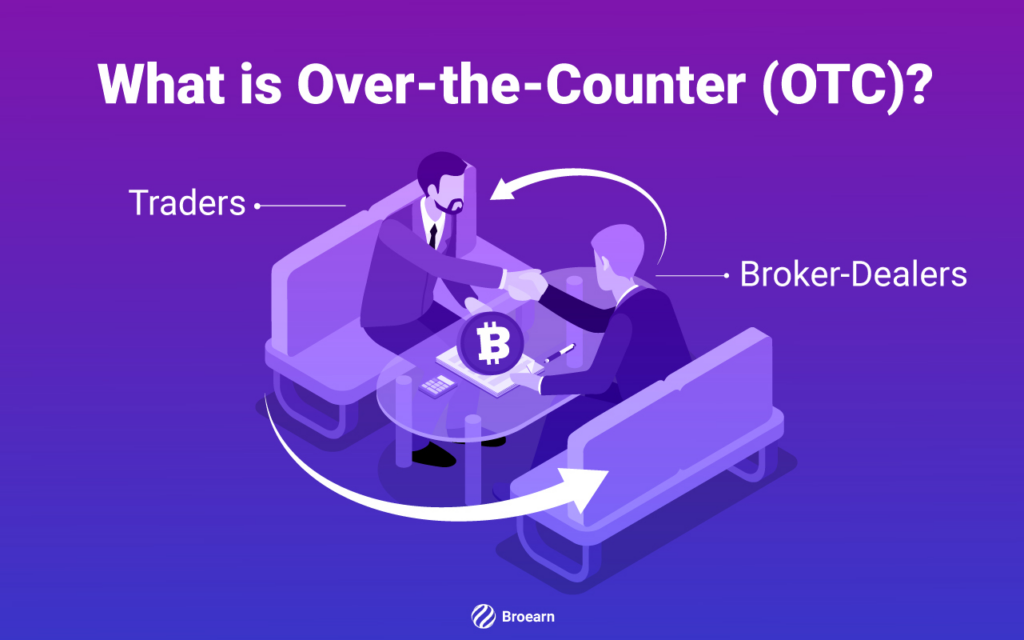 What is Over-the-Counter (OTC)?

Traders

Broker-Dealers

Broearn